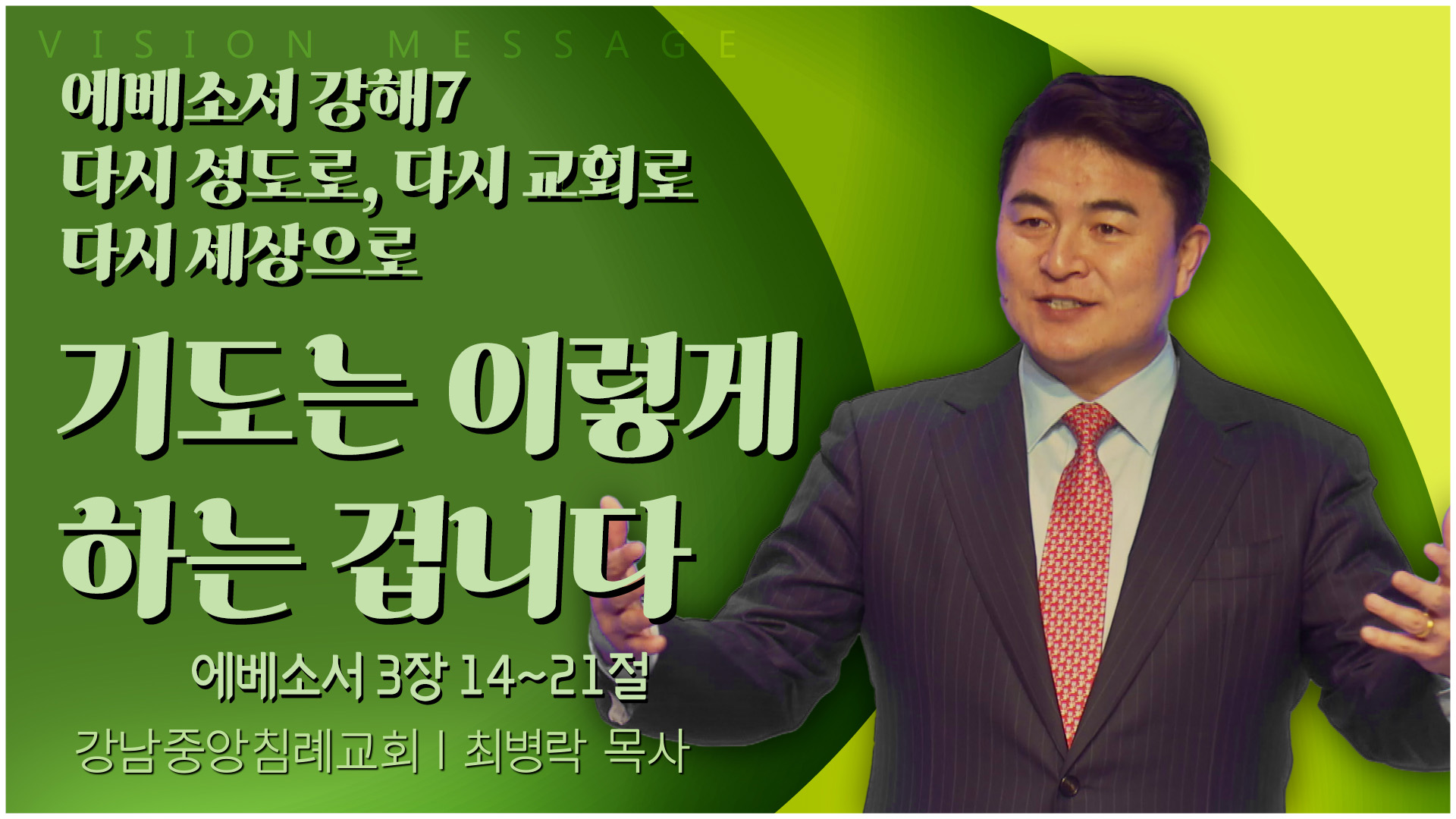 VISION MESSAGE

에베소서 강해7
다시 성도로, 다시 교회로
다시 세상으로

기도는 이렇게
하는 겁니다

에베소서 3장 14~21절

강남중앙침례교회 | 최병락 목사